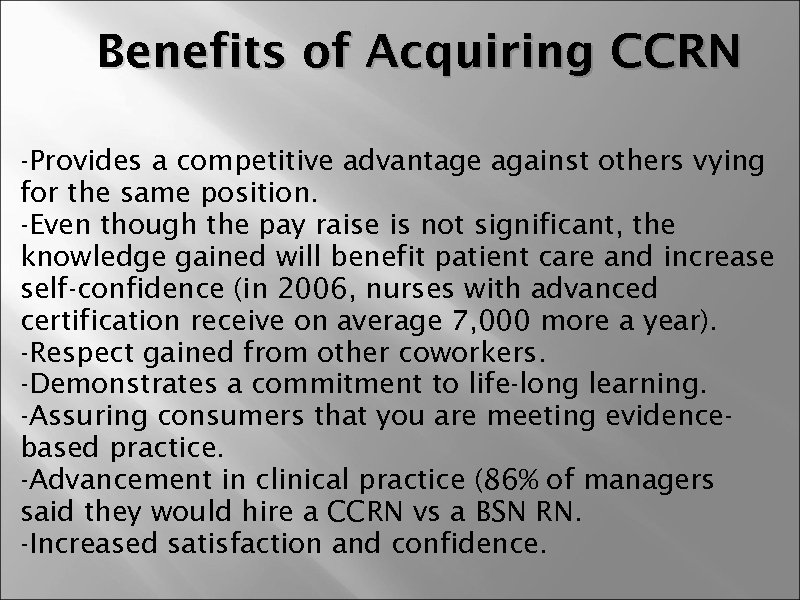 Benefits of Acquiring CCRN

-Provides a competitive advantage against others vying for the same position.
-Even though the pay raise is not significant, the knowledge gained will benefit patient care and increase self-confidence (in 2006, nurses with advanced certification receive on average 7,000 more a year).
-Respect gained from other coworkers.
-Demonstrates a commitment to life-long learning.
-Assuring consumers that you are meeting evidence-based practice.
-Advancement in clinical practice (86% of managers said they would hire a CCRN vs a BSN RN.
-Increased satisfaction and confidence.